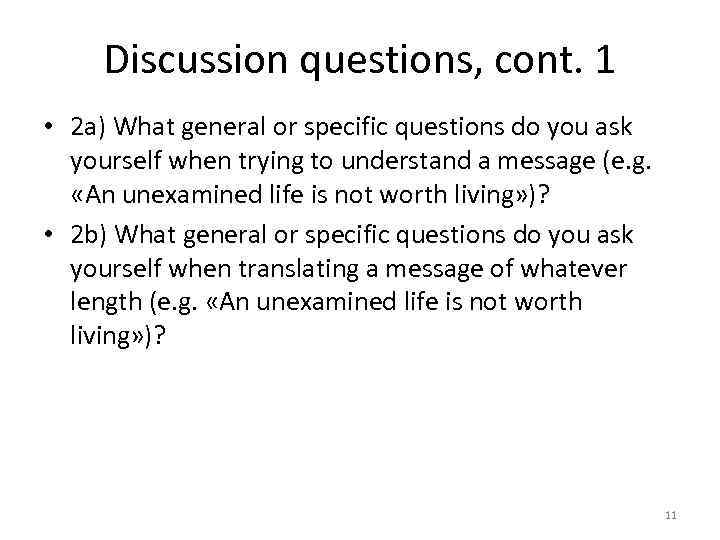 Discussion questions, cont. 1

• 2a) What general or specific questions do you ask yourself when trying to understand a message (e.g. «An unexamined life is not worth living»)?

• 2b) What general or specific questions do you ask yourself when translating a message of whatever length (e.g. «An unexamined life is not worth living»)?

11